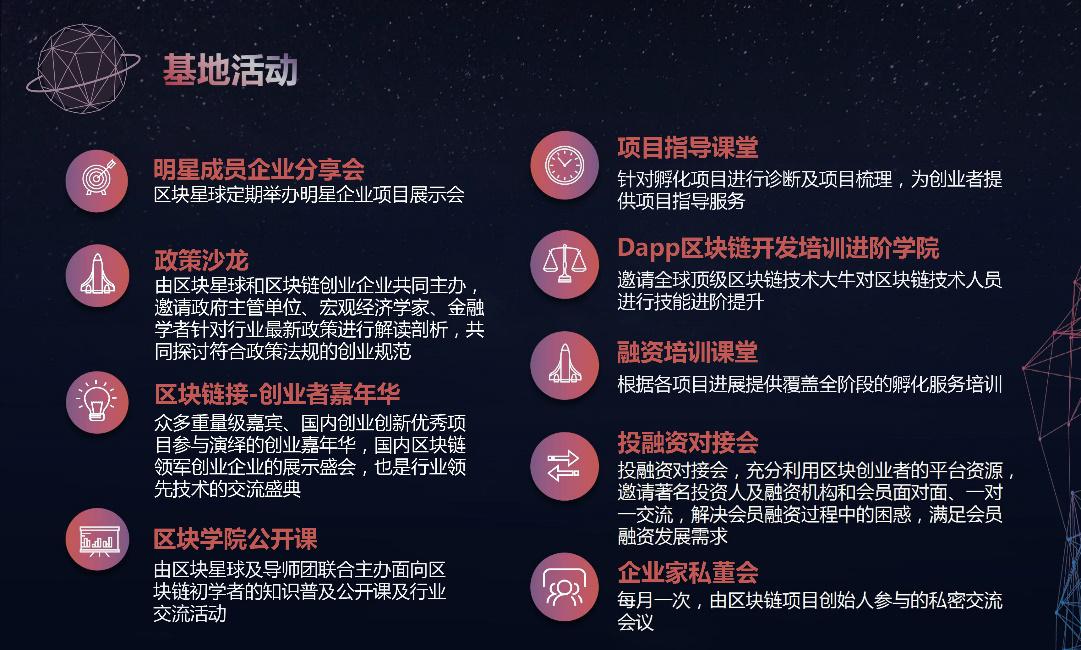 基地活动

明星成员企业分享会
区块星球定期举办明星企业项目展示会

政策沙龙
由区块星球和区块链创业企业共同主办，邀请政府主管单位、宏观经济学家、金融学者针对行业最新政策进行解读剖析，共同探讨符合政策法规的创业规范

区块链接-创业者嘉年华
众多重量级嘉宾、国内创业创新优秀项目参与演绎的创业嘉年华，国内区块链领军创业企业的展示盛会，也是行业领先技术的交流盛典

区块学院公开课
由区块星球及导师团联合主办面向区块链初学者的知识普及公开课及行业交流活动

项目指导课堂
针对孵化项目进行诊断及项目梳理，为创业者提供项目指导服务

Dapp区块链开发培训进阶学院
邀请全球顶级区块链技术大牛对区块链技术人员进行技能进阶提升

融资培训课堂
根据各项目进展提供覆盖全阶段的孵化服务培训

投融资对接会
投融资对接会，充分利用区块创业者的平台资源，邀请著名投资人及融资机构和会员面对面、一对一交流，解决会员融资过程中的困惑，满足会员融资发展需求

企业家私董会
每月一次，由区块链项目创始人参与的私密交流会议